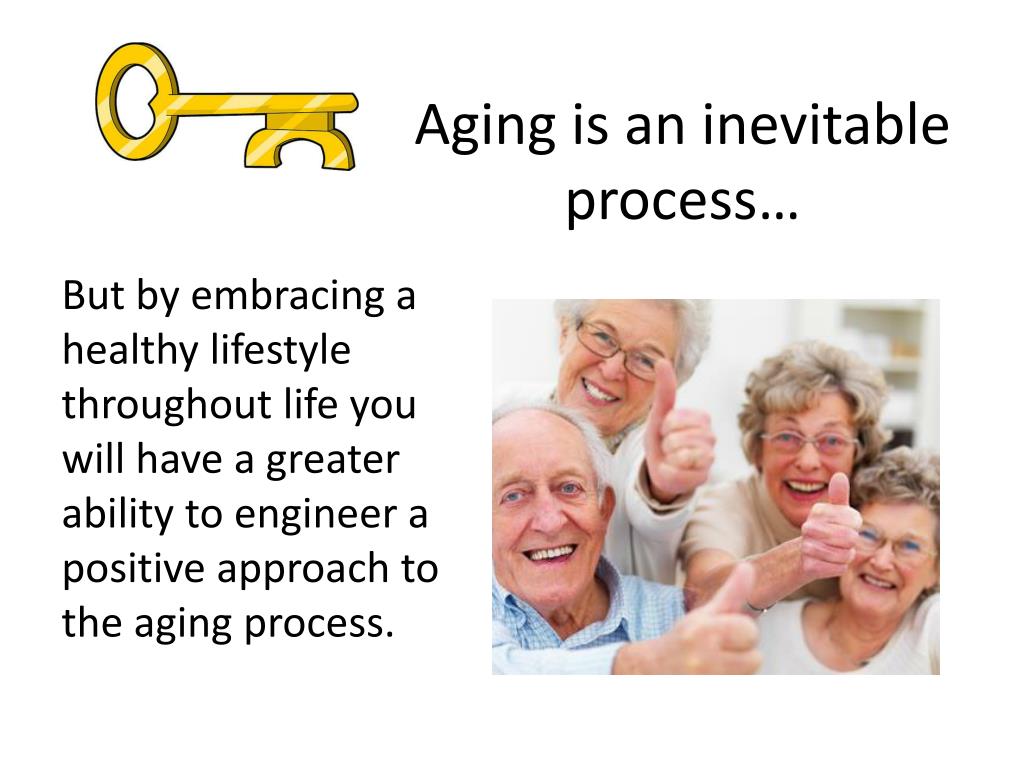 Aging is an inevitable process…

But by embracing a healthy lifestyle throughout life you will have a greater ability to engineer a positive approach to the aging process.